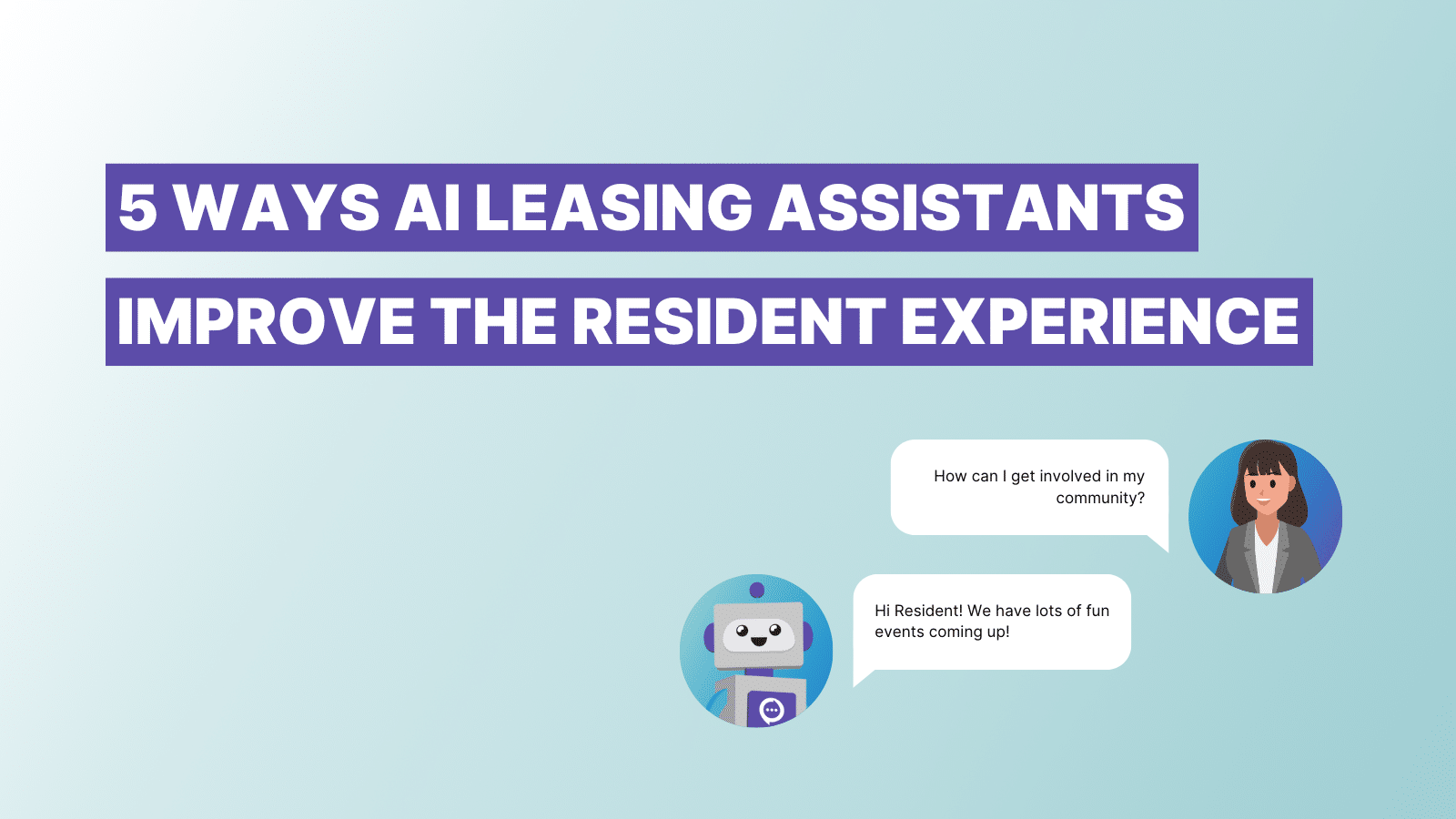 5 WAYS AI LEASING ASSISTANTS
IMPROVE THE RESIDENT EXPERIENCE

How can I get involved in my community?

Hi Resident! We have lots of fun events coming up!